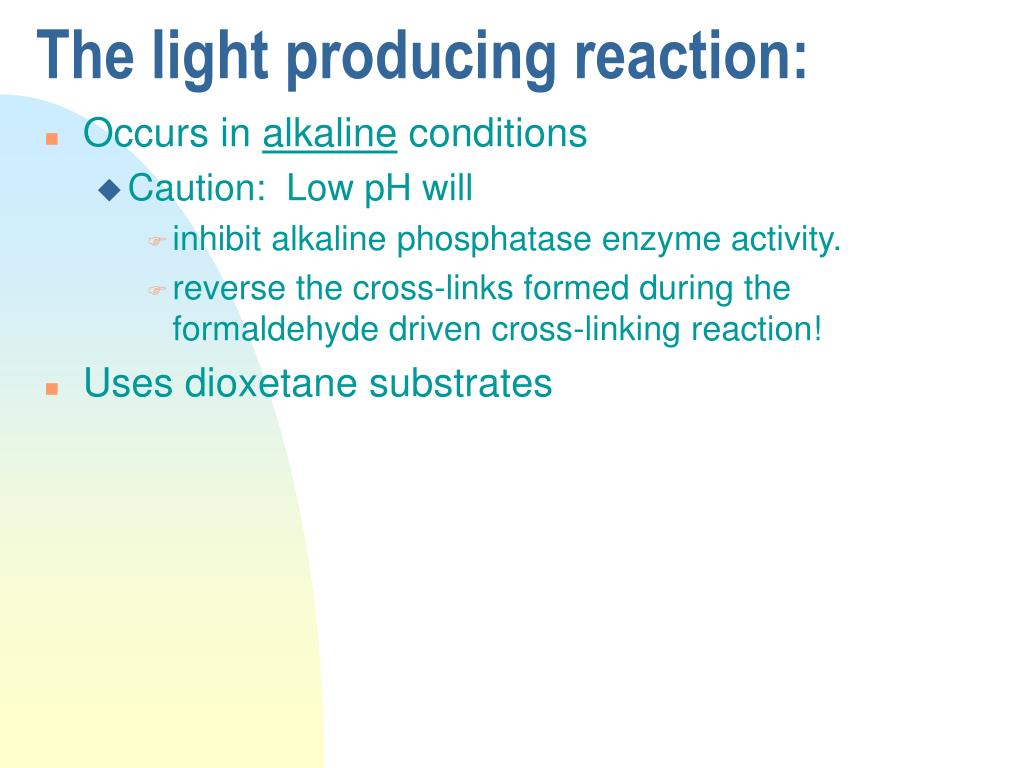 The light producing reaction:

Occurs in alkaline conditions

Caution: Low pH will

inhibit alkaline phosphatase enzyme activity.

reverse the cross-links formed during the formaldehyde driven cross-linking reaction!

Uses dioxetane substrates